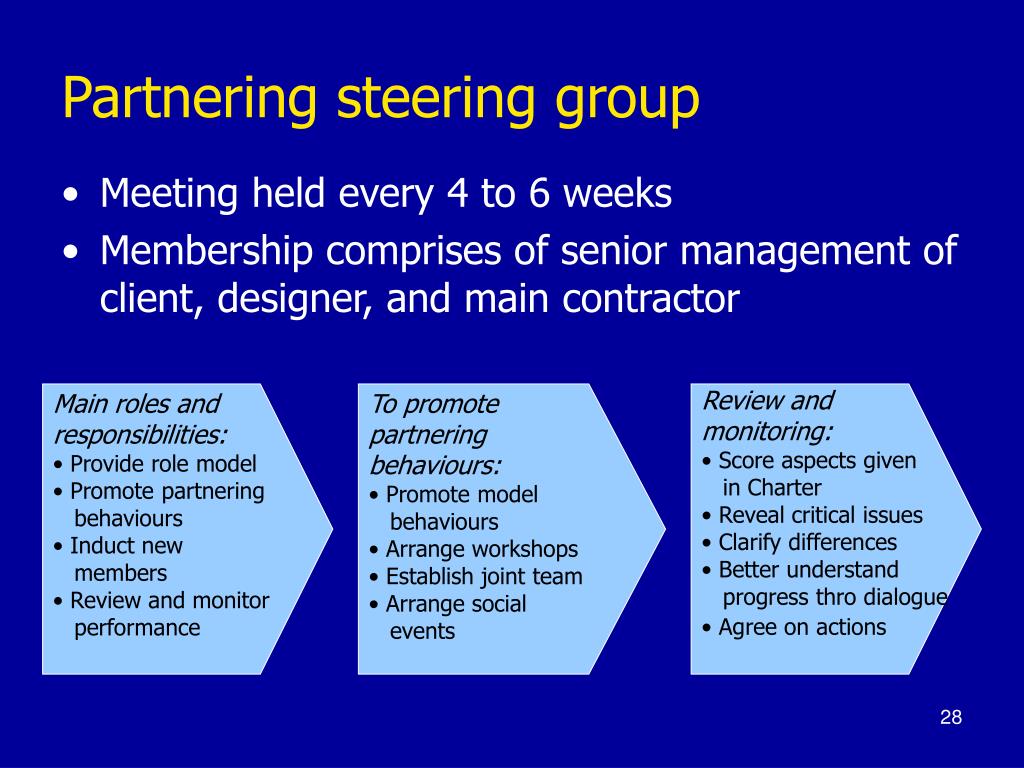 Partnering steering group

• Meeting held every 4 to 6 weeks
• Membership comprises of senior management of client, designer, and main contractor

Main roles and responsibilities:
• Provide role model
• Promote partnering behaviours
• Induct new members
• Review and monitor performance

To promote partnering behaviours:
• Promote model behaviours
• Arrange workshops
• Establish joint team
• Arrange social events

Review and monitoring:
• Score aspects given in Charter
• Reveal critical issues
• Clarify differences
• Better understand progress thro dialogue
• Agree on actions

28